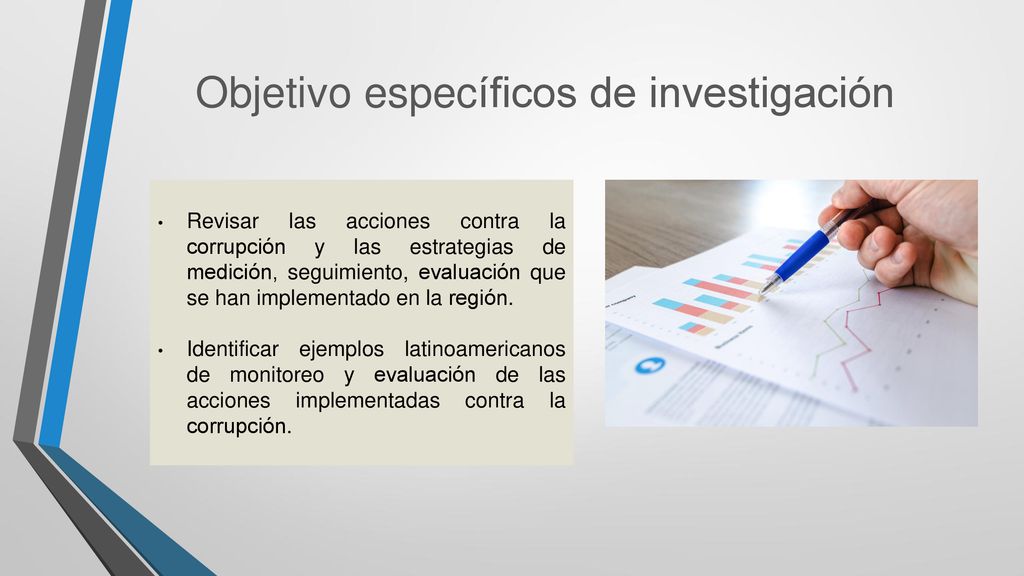 Objetivo específicos de investigación

• Revisar las acciones contra la corrupción y las estrategias de medición, seguimiento, evaluación que se han implementado en la región.

• Identificar ejemplos latinoamericanos de monitoreo y evaluación de las acciones implementadas contra la corrupción.